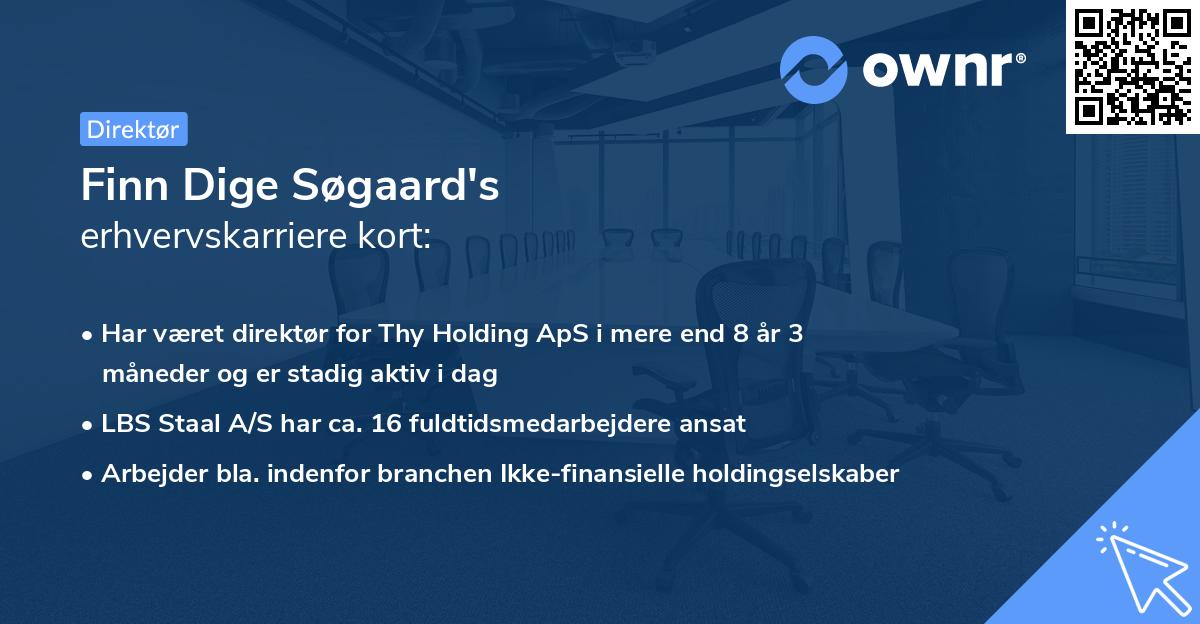 ownr®

Direktør

Finn Dige Søgaard's
erhvervskarriere kort:

• Har været direktør for Thy Holding ApS i mere end 8 år 3 måneder og er stadig aktiv i dag
• LBS Staal A/S har ca. 16 fuldtidsmedarbejdere ansat
• Arbejder bla. indenfor branchen Ikke-finansielle holdingselskaber